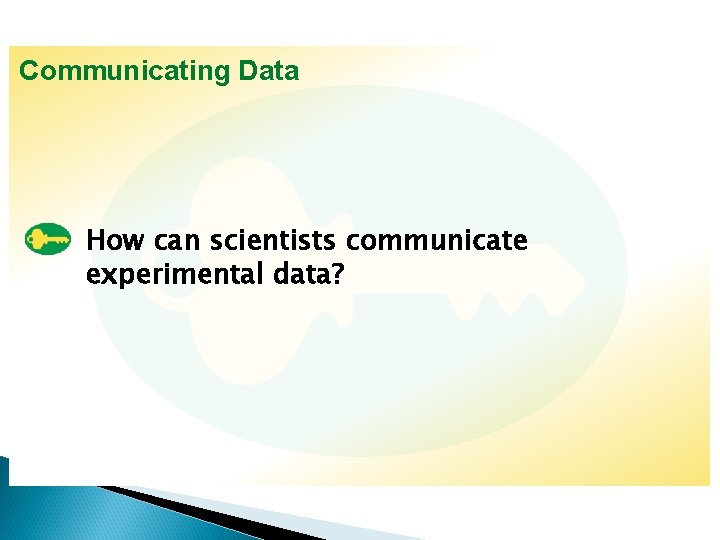 Communicating Data

How can scientists communicate experimental data?